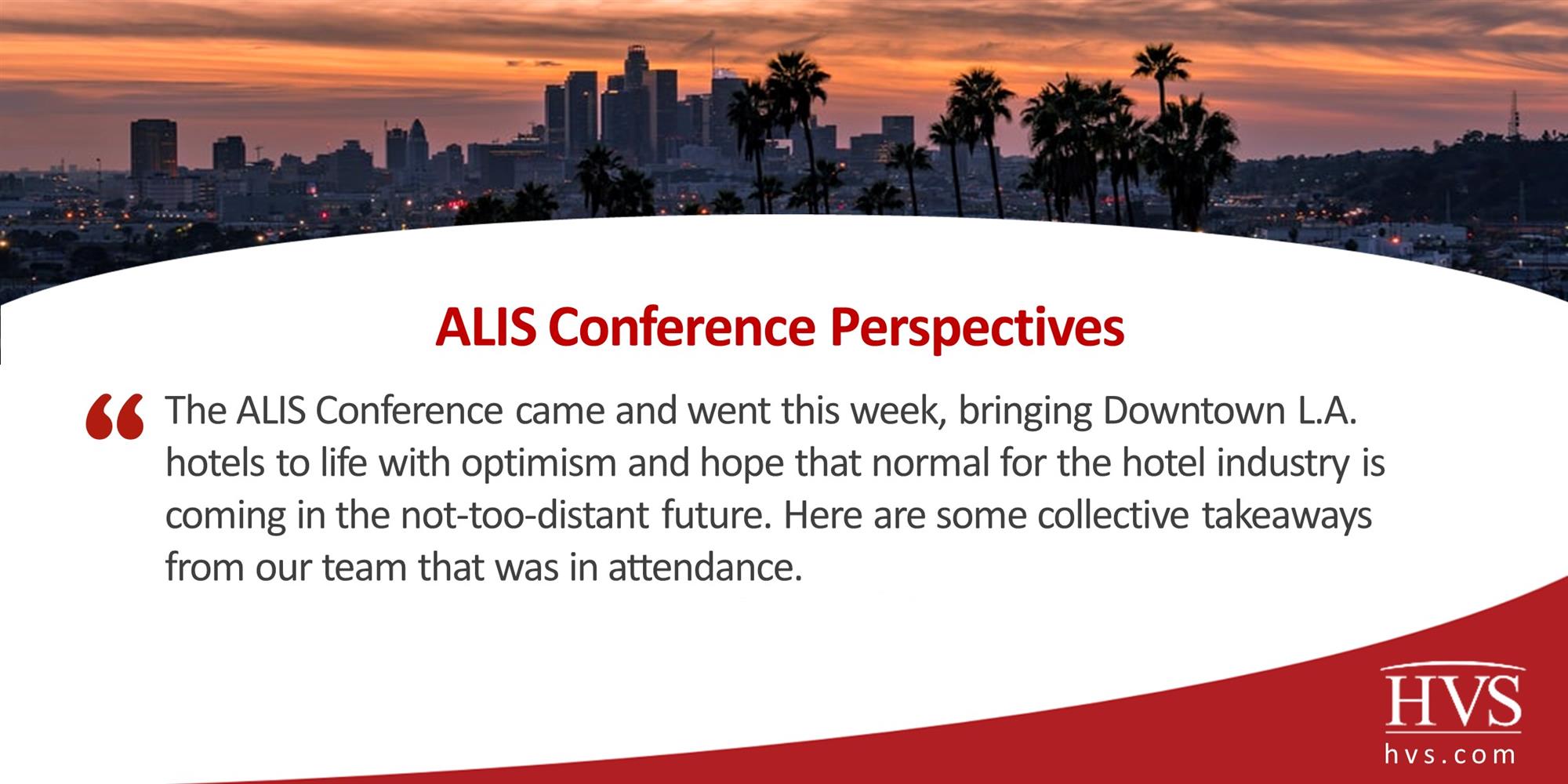 ALIS Conference Perspectives

“ The ALIS Conference came and went this week, bringing Downtown L.A. hotels to life with optimism and hope that normal for the hotel industry is coming in the not-too-distant future. Here are some collective takeaways from our team that was in attendance.

HVS
hvs.com